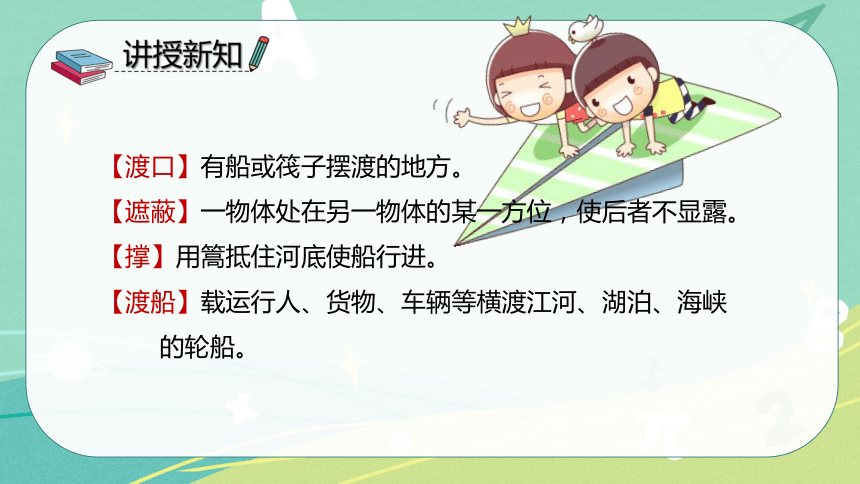 讲授新知

【渡口】有船或筏子摆渡的地方。

【遮蔽】一物体处在另一物体的某一方位，使后者不显露。

【撑】用篙抵住河底使船行进。

【渡船】载运行人、货物、车辆等横渡江河、湖泊、海峡的轮船。